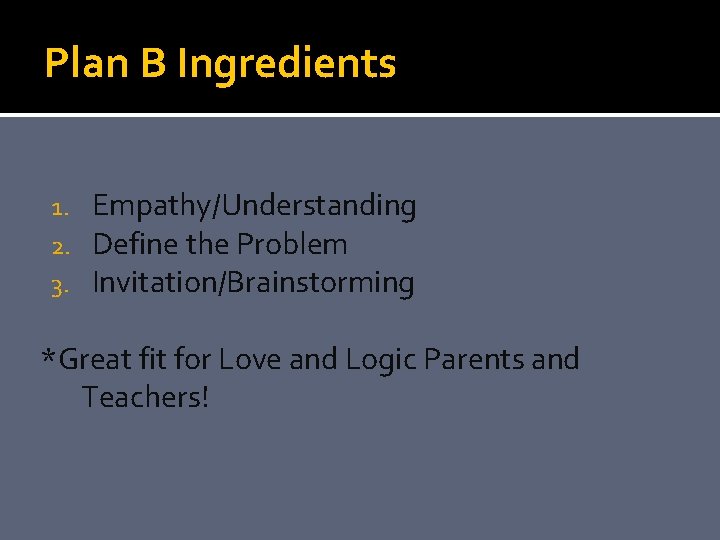 Plan B Ingredients

1. Empathy/Understanding
2. Define the Problem
3. Invitation/Brainstorming

*Great fit for Love and Logic Parents and Teachers!